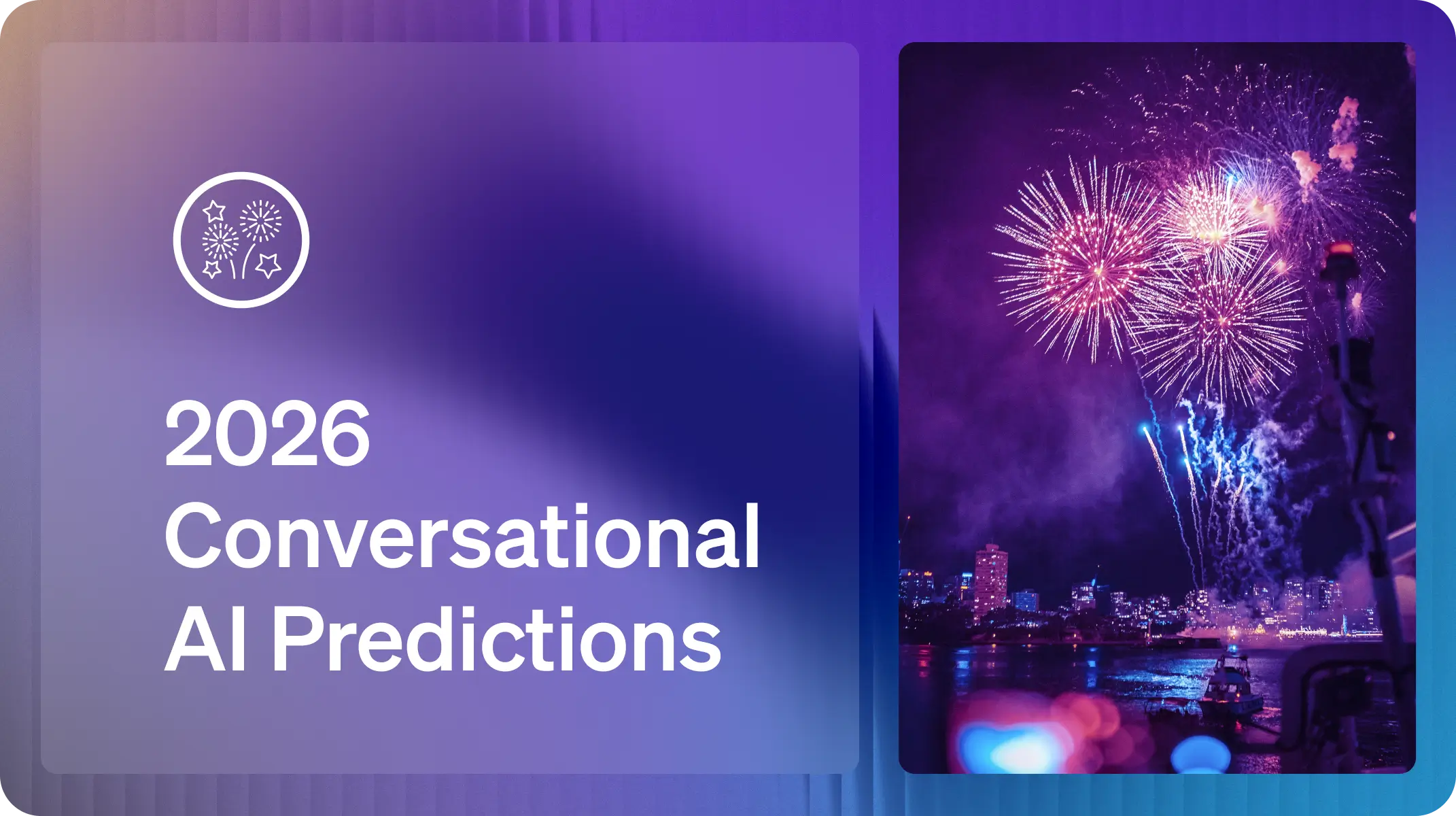 2026 Conversational AI Predictions